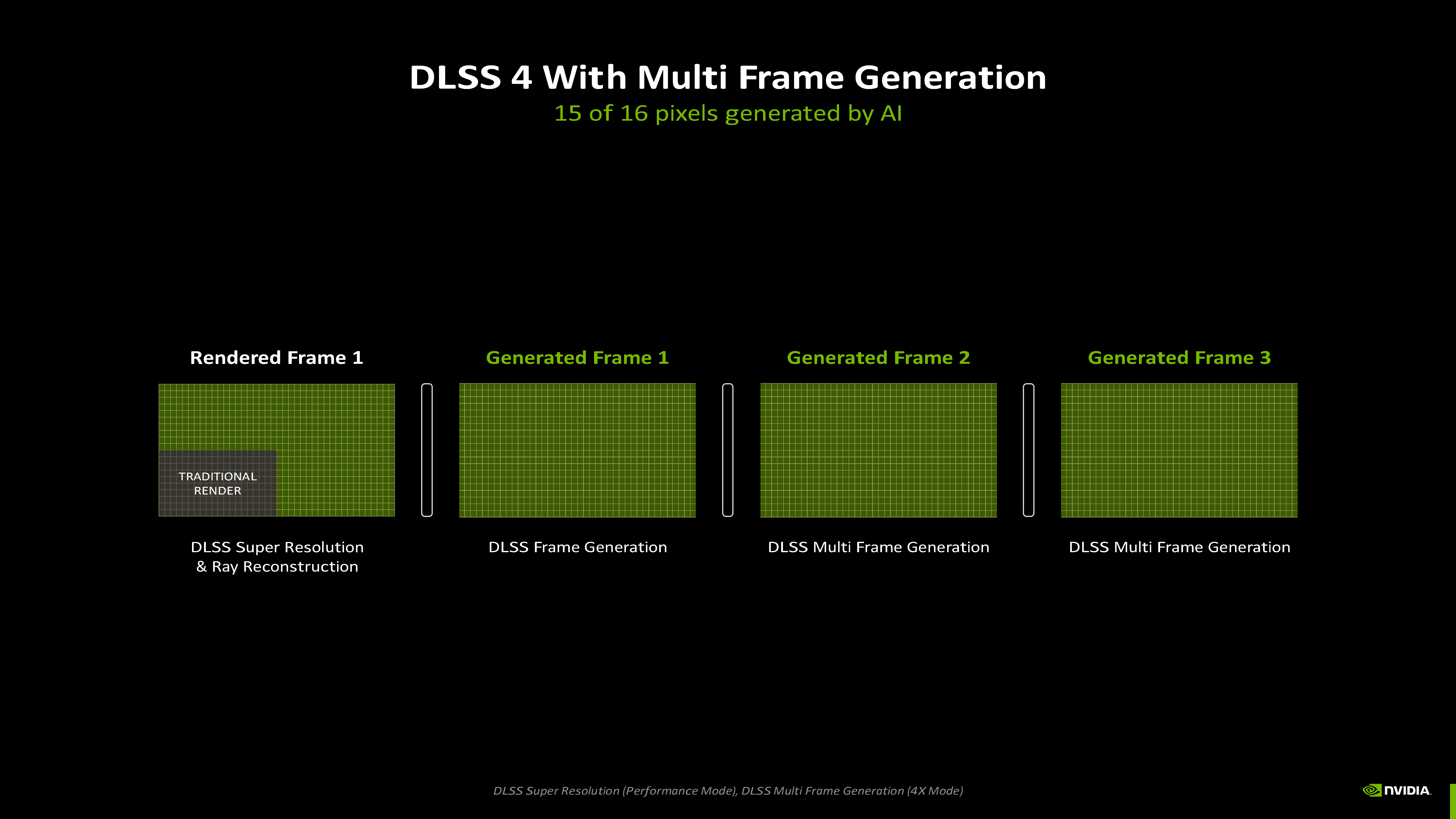 DLSS 4 With Multi Frame Generation
15 of 16 pixels generated by AI

Rendered Frame 1

TRADITIONAL RENDER

DLSS Super Resolution & Ray Reconstruction

Generated Frame 1

DLSS Frame Generation

Generated Frame 2

DLSS Multi Frame Generation

Generated Frame 3

DLSS Multi Frame Generation

DLSS Super Resolution (Performance Mode), DLSS Multi Frame Generation (4X Mode)

NVIDIA.